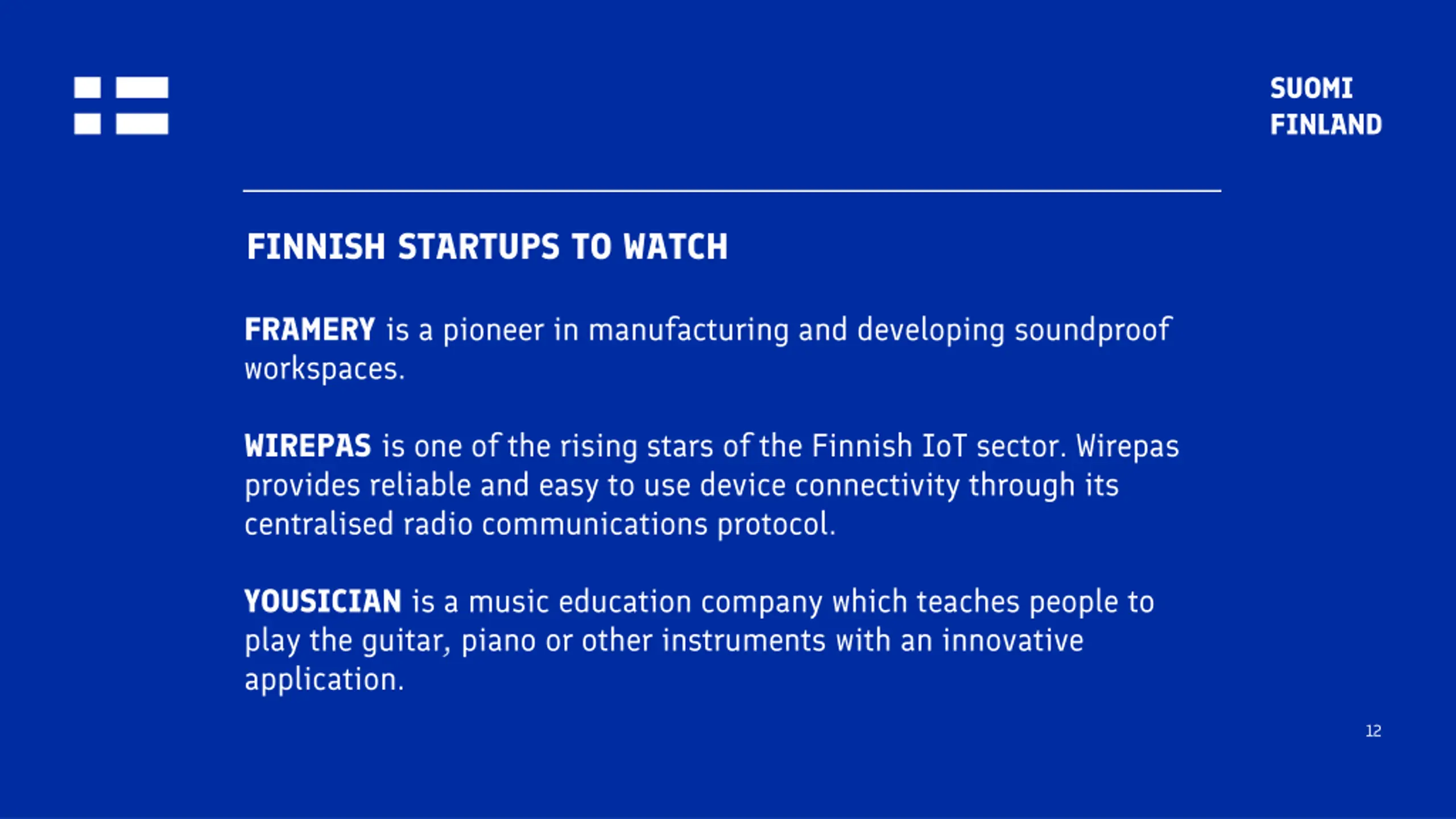 SUOMI
FINLAND

FINNISH STARTUPS TO WATCH

FRAMERY is a pioneer in manufacturing and developing soundproof workspaces.

WIREPAS is one of the rising stars of the Finnish IoT sector. Wirepas provides reliable and easy to use device connectivity through its centralised radio communications protocol.

YOUSICIAN is a music education company which teaches people to play the guitar, piano or other instruments with an innovative application.

12